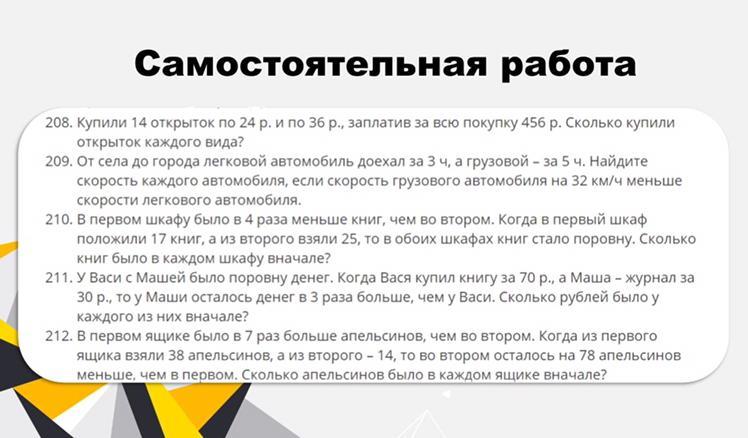 Самостоятельная работа

208. Купили 14 открыток по 24 р. и по 36 р., заплатив за всю покупку 456 р. Сколько купили открыток каждого вида?
209. От села до города легковой автомобиль доехал за 3 ч, а грузовой – за 5 ч. Найдите скорость каждого автомобиля, если скорость грузового автомобиля на 32 км/ч меньше скорости легкового автомобиля.
210. В первом шкафу было в 4 раза меньше книг, чем во втором. Когда в первый шкаф положили 17 книг, а из второго взяли 25, то в обоих шкафах книг стало поровну. Сколько книг было в каждом шкафу вначале?
211. У Васи с Машей было поровну денег. Когда Вася купил книгу за 70 р., а Маша – журнал за 30 р., то у Маши осталось денег в 3 раза больше, чем у Васи. Сколько рублей было у каждого из них вначале?
212. В первом ящике было в 7 раз больше апельсинов, чем во втором. Когда из первого ящика взяли 38 апельсинов, а из второго – 14, то во втором осталось на 78 апельсинов меньше, чем в первом. Сколько апельсинов было в каждом ящике вначале?